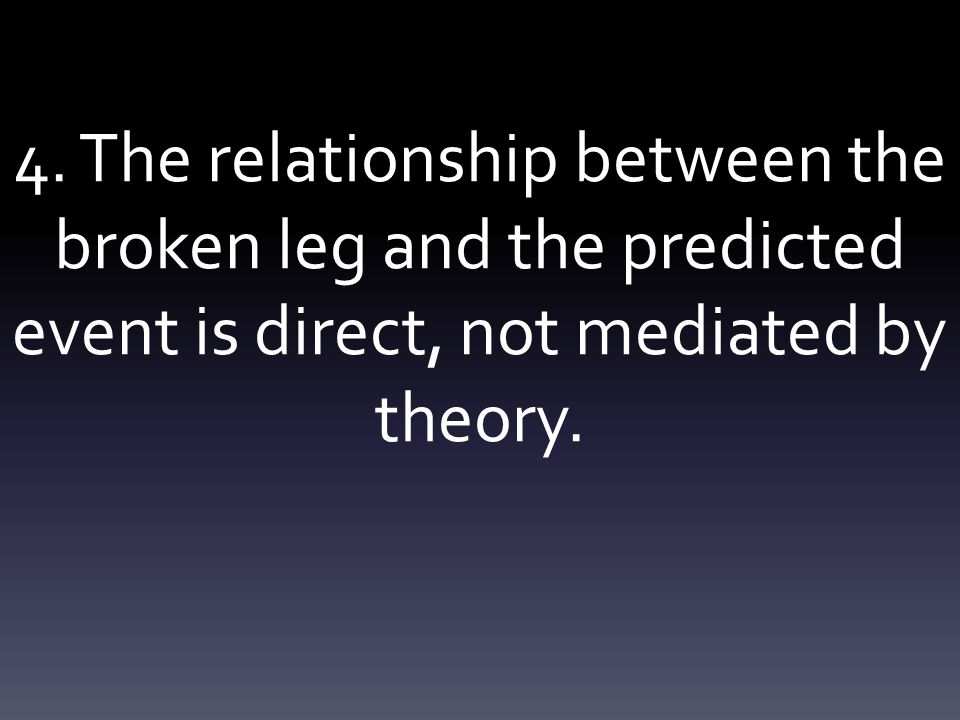 4. The relationship between the broken leg and the predicted event is direct, not mediated by theory.